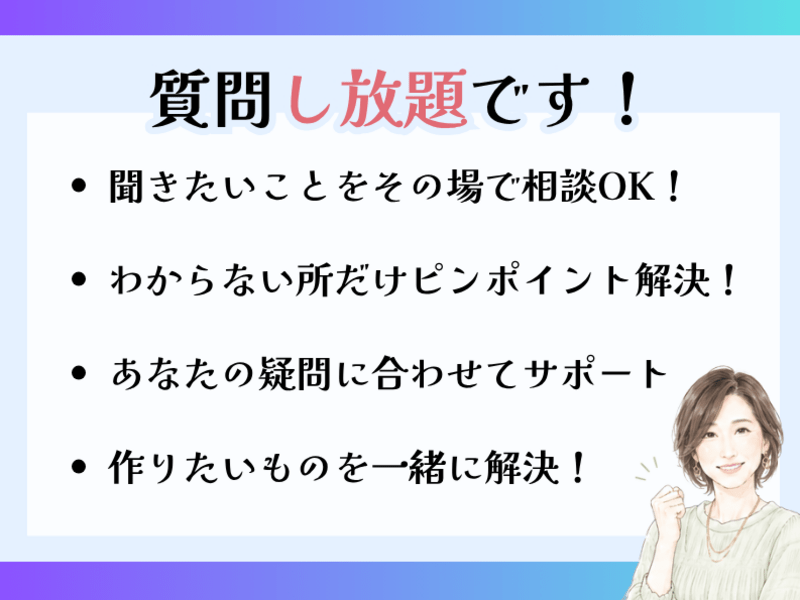 質問し放題です！

• 聞きたいことをその場で相談OK！

• わからない所だけピンポイント解決！

• あなたの疑問に合わせてサポート

• 作りたいものを一緒に解決！